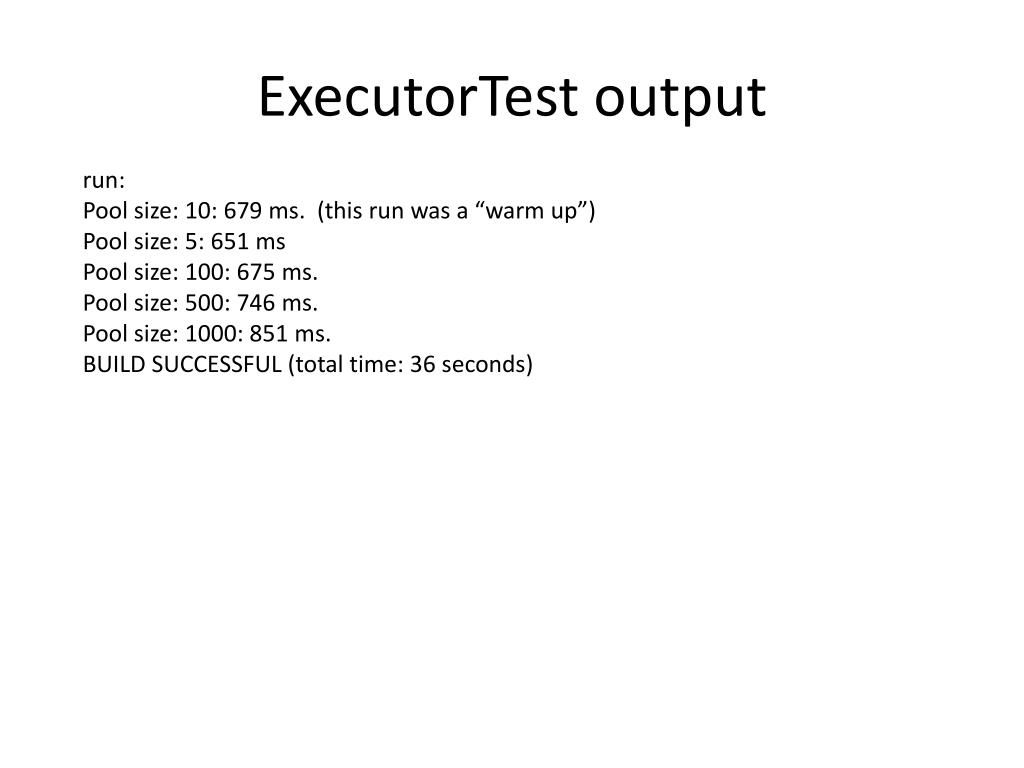 ExecutorTest output

run:
Pool size: 10: 679 ms. (this run was a “warm up”)
Pool size: 5: 651 ms
Pool size: 100: 675 ms.
Pool size: 500: 746 ms.
Pool size: 1000: 851 ms.
BUILD SUCCESSFUL (total time: 36 seconds)